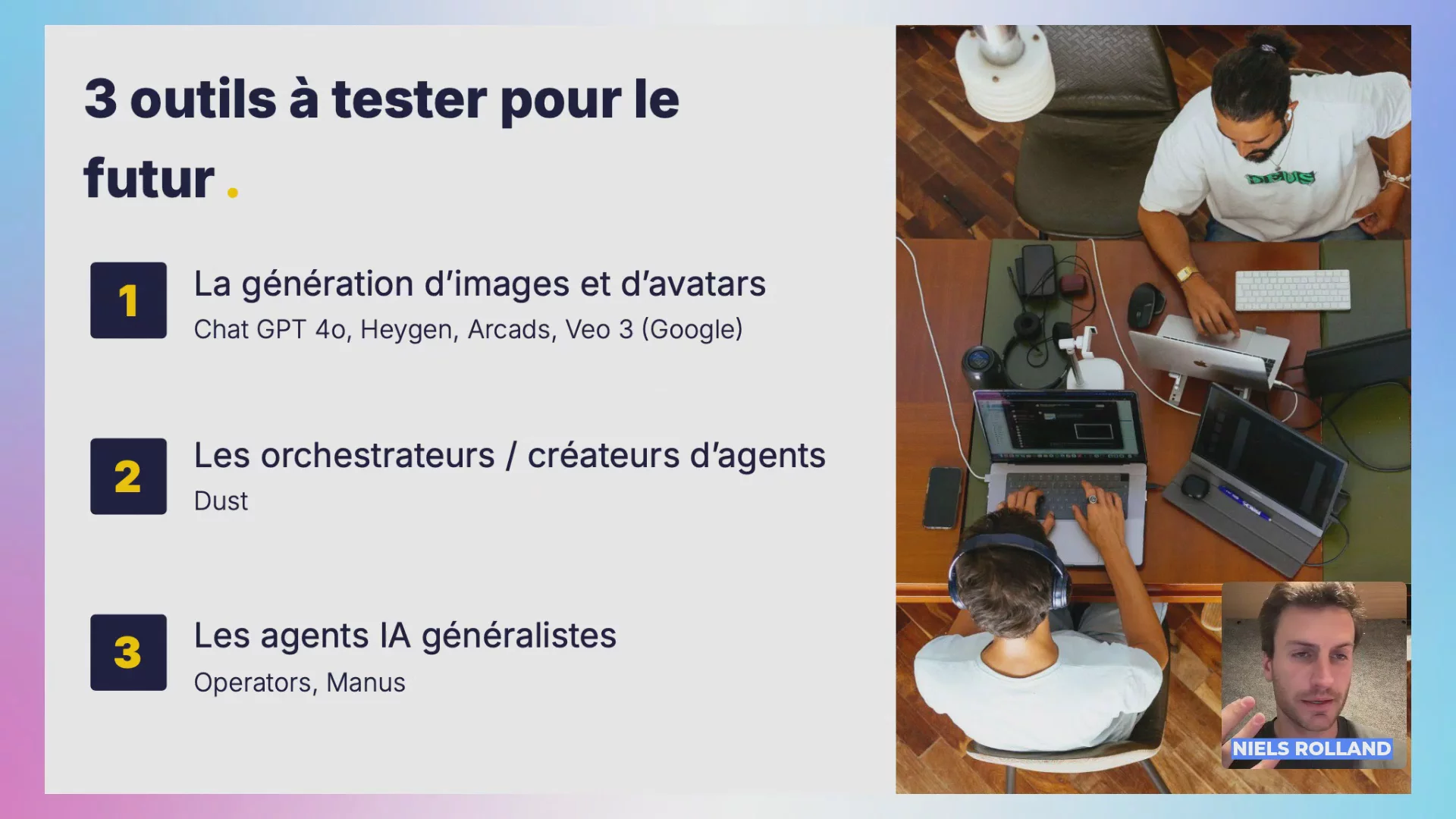 3 outils à tester pour le futur .

1 La génération d'images et d'avatars
Chat GPT 4o, Heygen, Arcads, Veo 3 (Google)

2 Les orchestrateurs / créateurs d'agents
Dust

3 Les agents IA généralistes
Operators, Manus

DEUS

NIELS ROLLAND